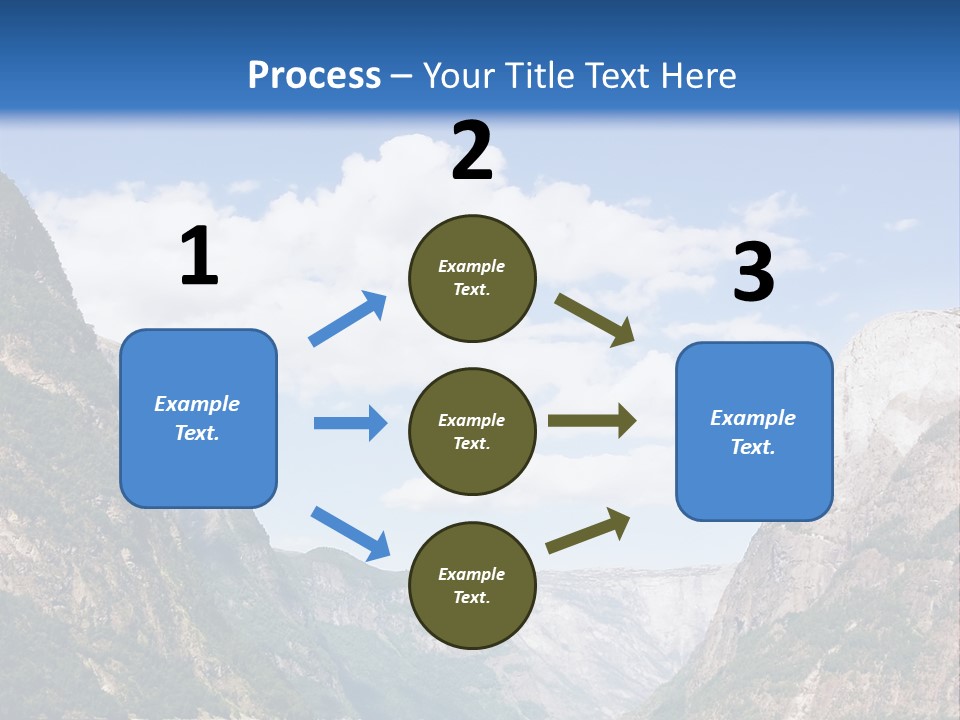 Process – Your Title Text Here

1

Example Text.

2

Example Text.

Example Text.

Example Text.

3

Example Text.